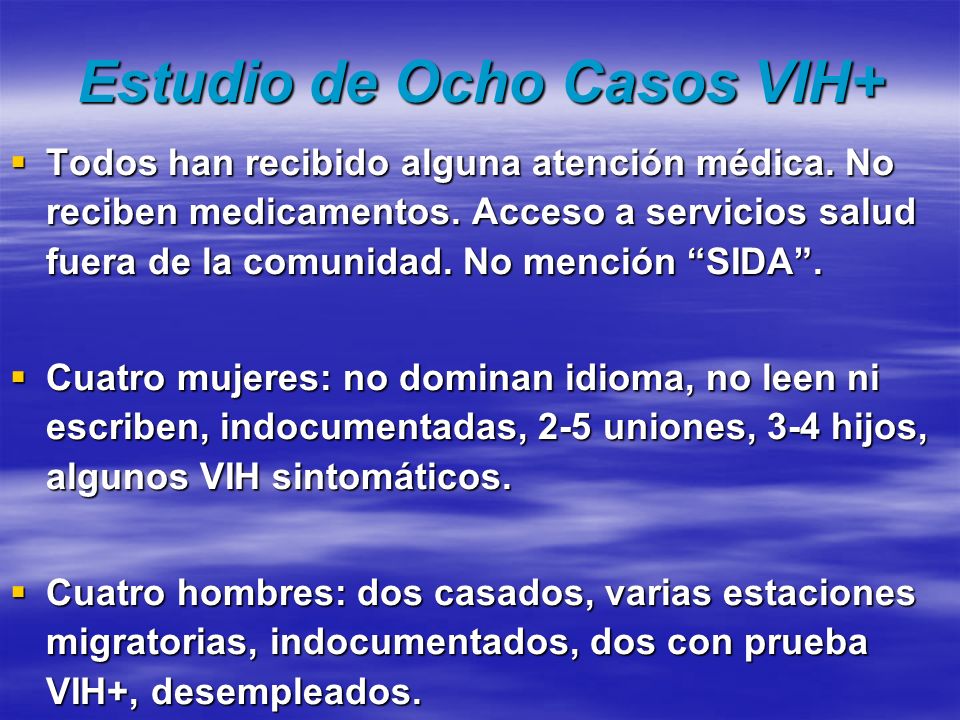 Estudio de Ocho Casos VIH+

▪ Todos han recibido alguna atención médica. No reciben medicamentos. Acceso a servicios salud fuera de la comunidad. No mención “SIDA”.

▪ Cuatro mujeres: no dominan idioma, no leen ni escriben, indocumentadas, 2-5 uniones, 3-4 hijos, algunos VIH sintomáticos.

▪ Cuatro hombres: dos casados, varias estaciones migratorias, indocumentados, dos con prueba VIH+, desempleados.